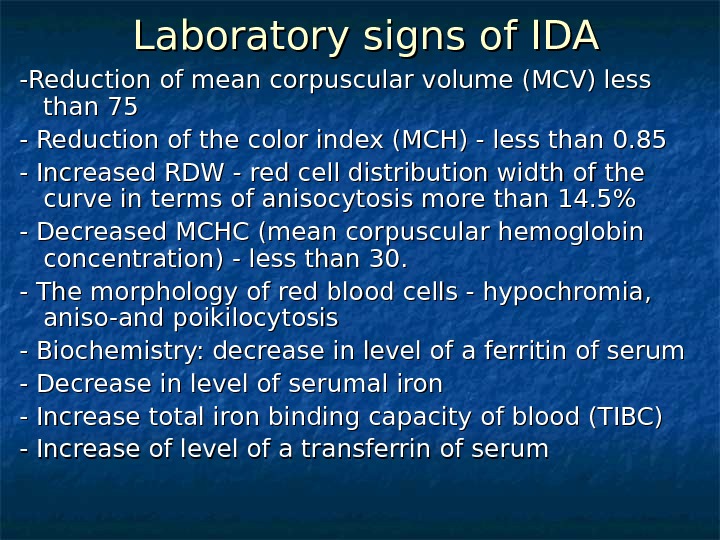 Laboratory signs of IDA

-Reduction of mean corpuscular volume (MCV) less than 75

- Reduction of the color index (MCH) - less than 0.85

- Increased RDW - red cell distribution width of the curve in terms of anisocytosis more than 14.5%

- Decreased MCHC (mean corpuscular hemoglobin concentration) - less than 30.

- The morphology of red blood cells - hypochromia, aniso-and poikilocytosis

- Biochemistry: decrease in level of a ferritin of serum

- Decrease in level of serumal iron

- Increase total iron binding capacity of blood (TIBC)

- Increase of level of a transferrin of serum